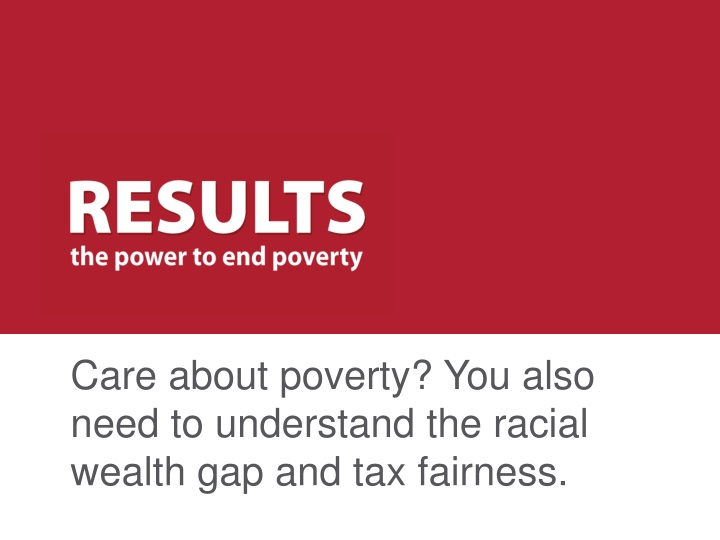 RESULTS
the power to end poverty

Care about poverty? You also need to understand the racial wealth gap and tax fairness.